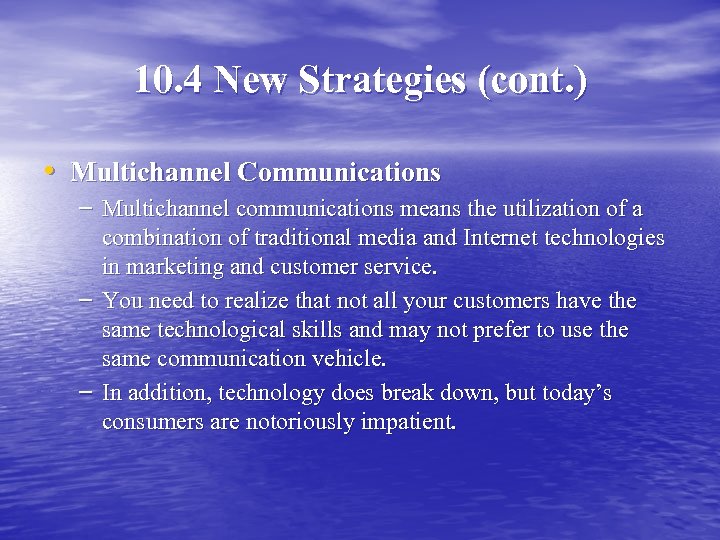 10.4 New Strategies (cont.)

• Multichannel Communications

– Multichannel communications means the utilization of a combination of traditional media and Internet technologies in marketing and customer service.

– You need to realize that not all your customers have the same technological skills and may not prefer to use the same communication vehicle.

– In addition, technology does break down, but today's consumers are notoriously impatient.